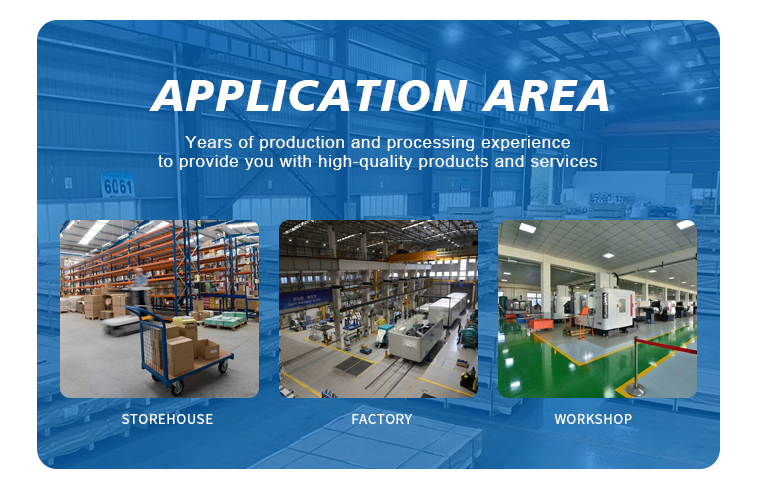 APPLICATION AREA

Years of production and processing experience to provide you with high-quality products and services

6061

STOREHOUSE

FACTORY

WORKSHOP